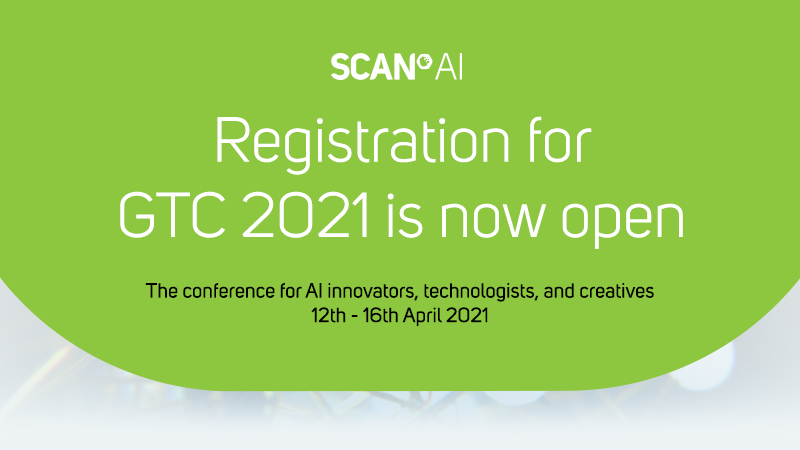 SCAN AI

Registration for GTC 2021 is now open

The conference for AI innovators, technologists, and creatives
12th - 16th April 2021